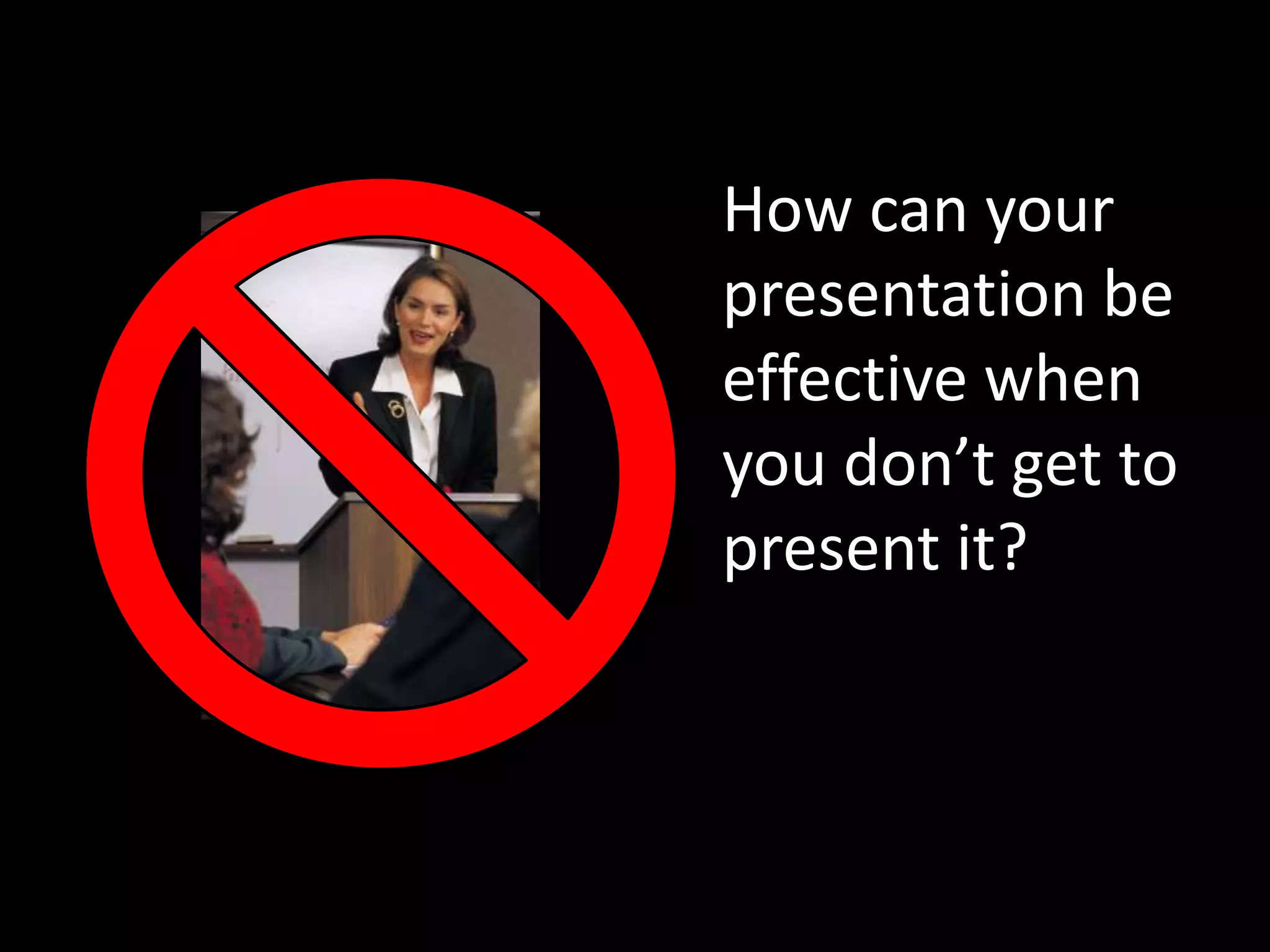 How can your presentation be effective when you don’t get to present it?